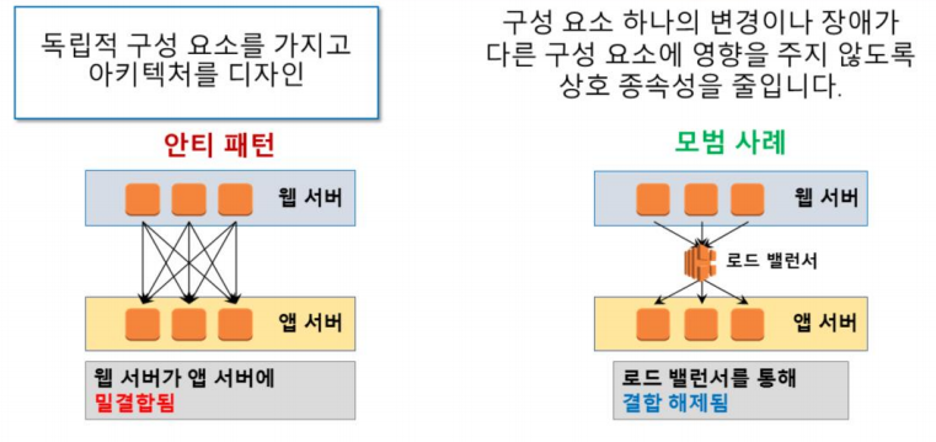 독립적 구성 요소를 가지고 아키텍처를 디자인

구성 요소 하나의 변경이나 장애가 다른 구성 요소에 영향을 주지 않도록 상호 종속성을 줄입니다.

안티 패턴

웹 서버

앱 서버

웹 서버가 앱 서버에 밀결합됨

모범 사례

웹 서버

로드 밸런서

앱 서버

로드 밸런서를 통해 결합 해제됨